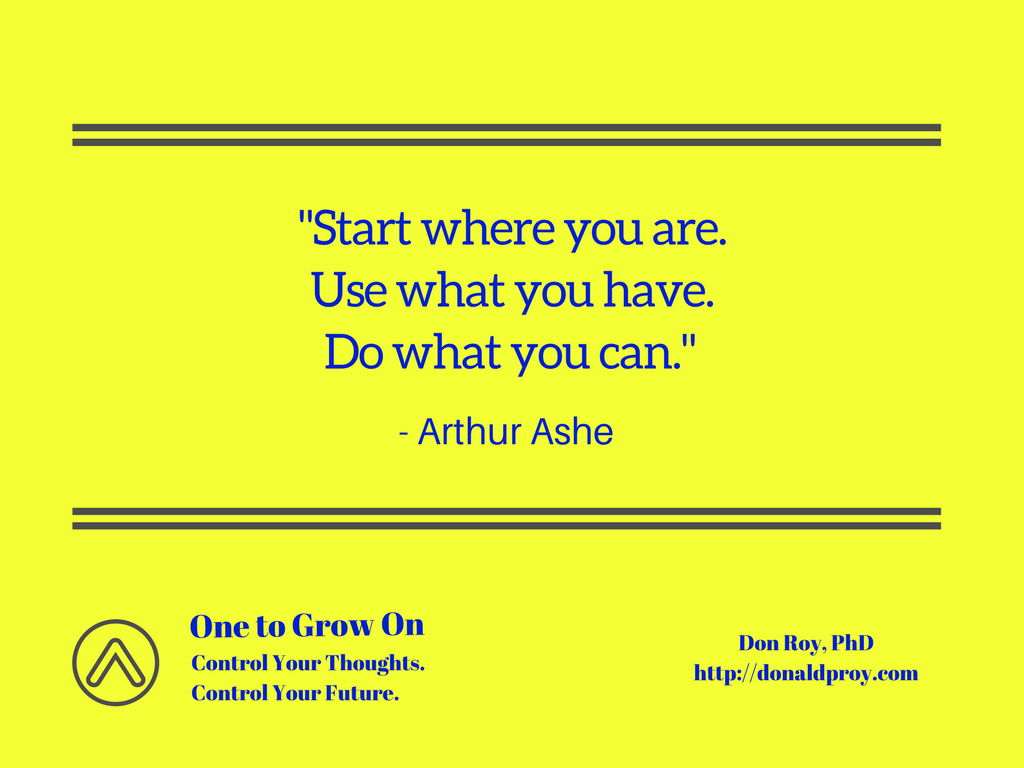 "Start where you are.
Use what you have.
Do what you can."

- Arthur Ashe

One to Grow On
Control Your Thoughts.
Control Your Future.

Don Roy, PhD
http://donaldproy.com